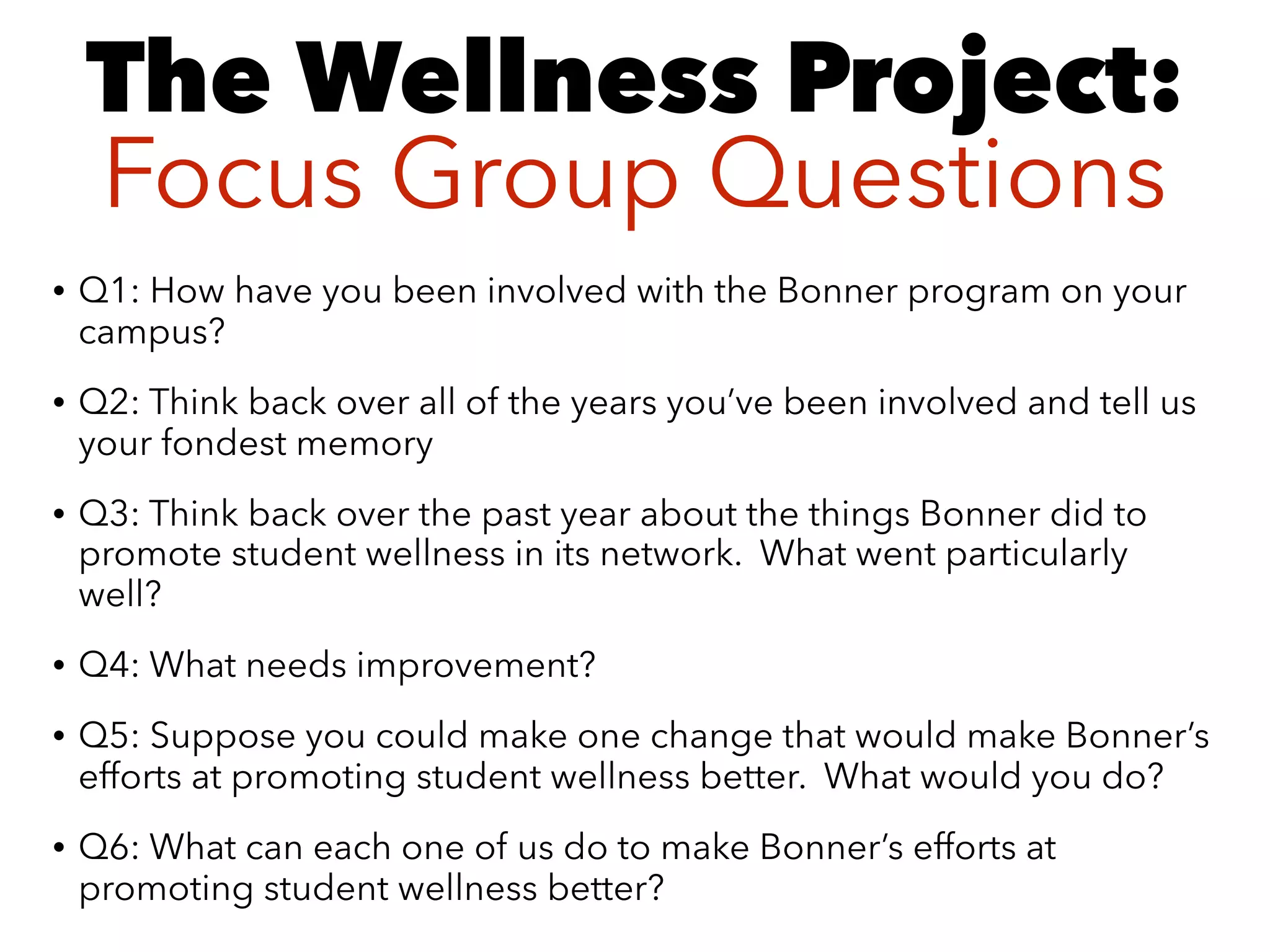 The Wellness Project:
Focus Group Questions

• Q1: How have you been involved with the Bonner program on your campus?

• Q2: Think back over all of the years you've been involved and tell us your fondest memory

• Q3: Think back over the past year about the things Bonner did to promote student wellness in its network. What went particularly well?

• Q4: What needs improvement?

• Q5: Suppose you could make one change that would make Bonner's efforts at promoting student wellness better. What would you do?

• Q6: What can each one of us do to make Bonner's efforts at promoting student wellness better?